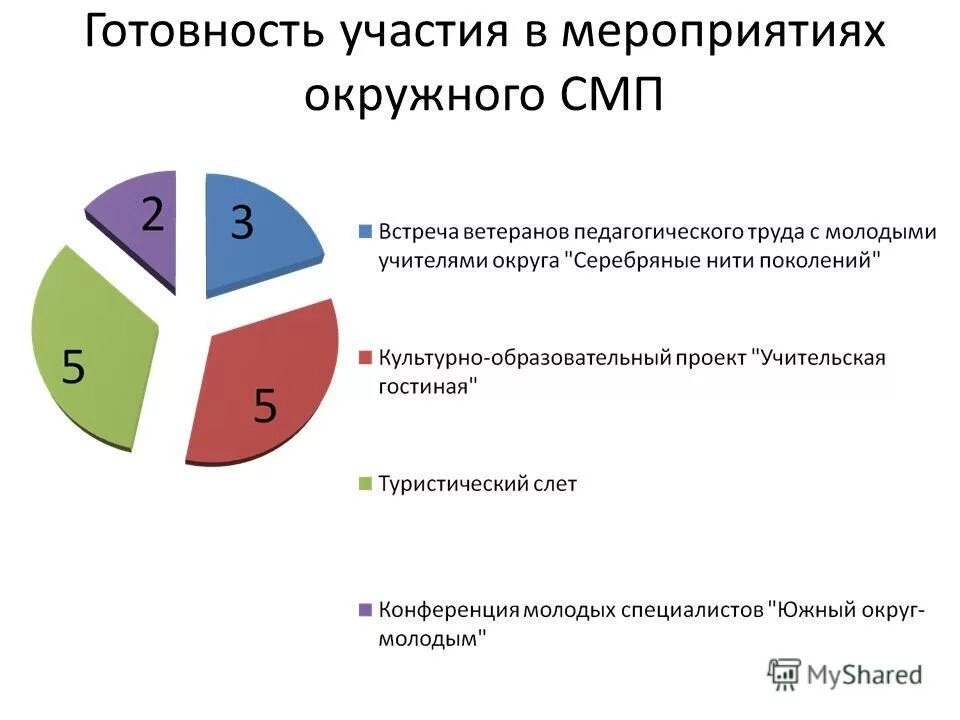 Готовность участия в мероприятиях окружного СМП

2
3
5
5

Встреча ветеранов педагогического труда с молодыми учителями округа "Серебряные нити поколений"

Культурно-образовательный проект "Учительская гостиная"

Туристический слет

Конференция молодых специалистов "Южный округ-молодым"

MyShared